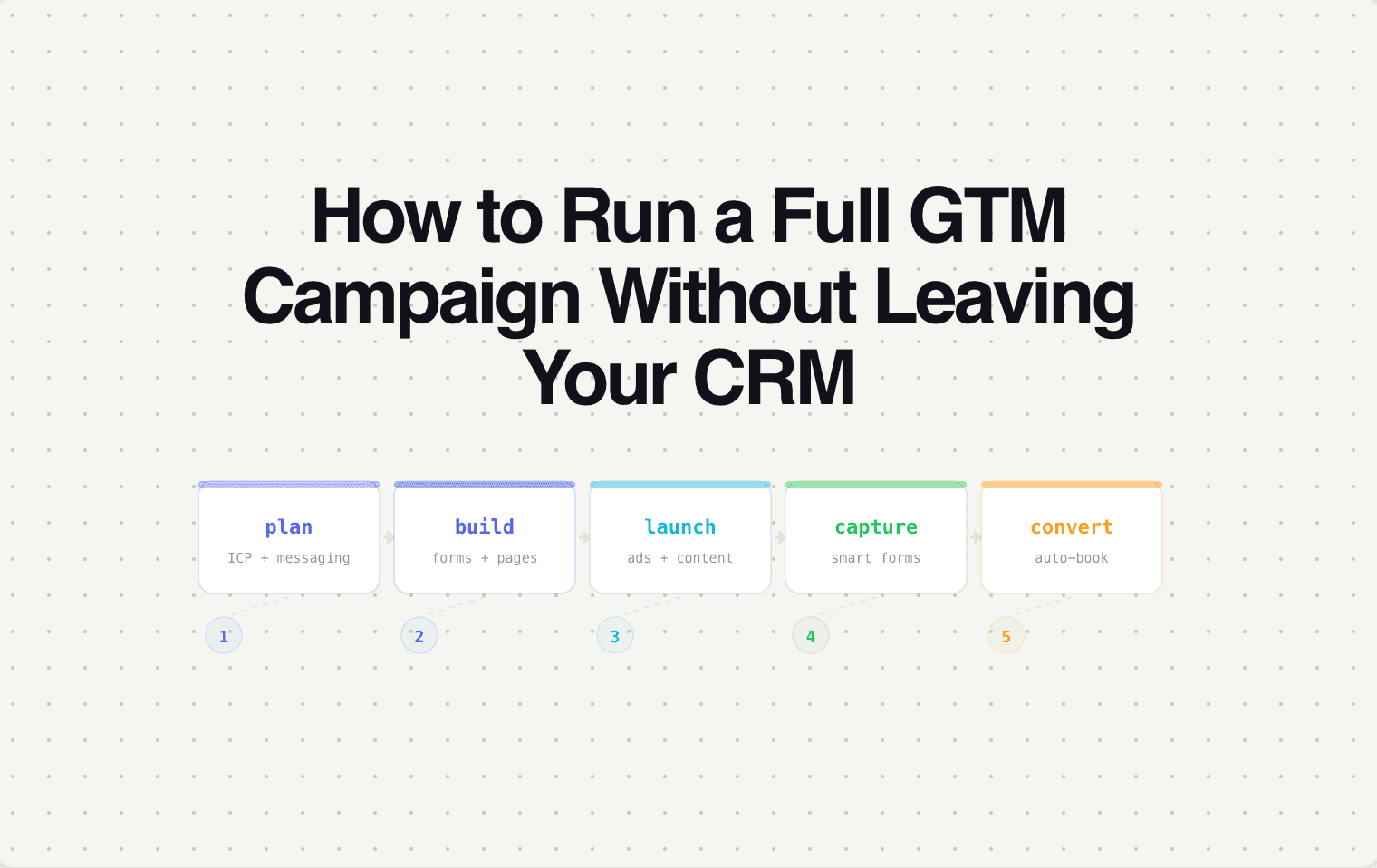 How to Run a Full GTM Campaign Without Leaving Your CRM

plan
ICP + messaging

build
forms + pages

launch
ads + content

capture
smart forms

convert
auto-book

1

2

3

4

5